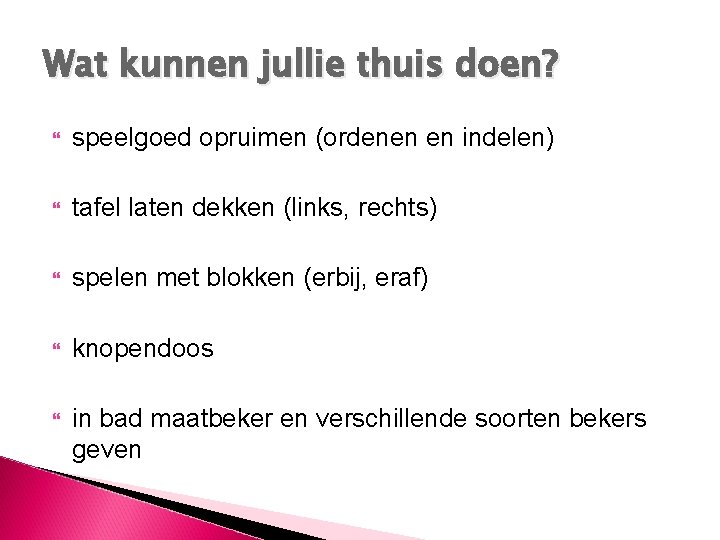 Wat kunnen jullie thuis doen?

speelgoed opruimen (ordenen en indelen)

tafel laten dekken (links, rechts)

spelen met blokken (erbij, eraf)

knopendoos

in bad maatbeker en verschillende soorten bekers geven